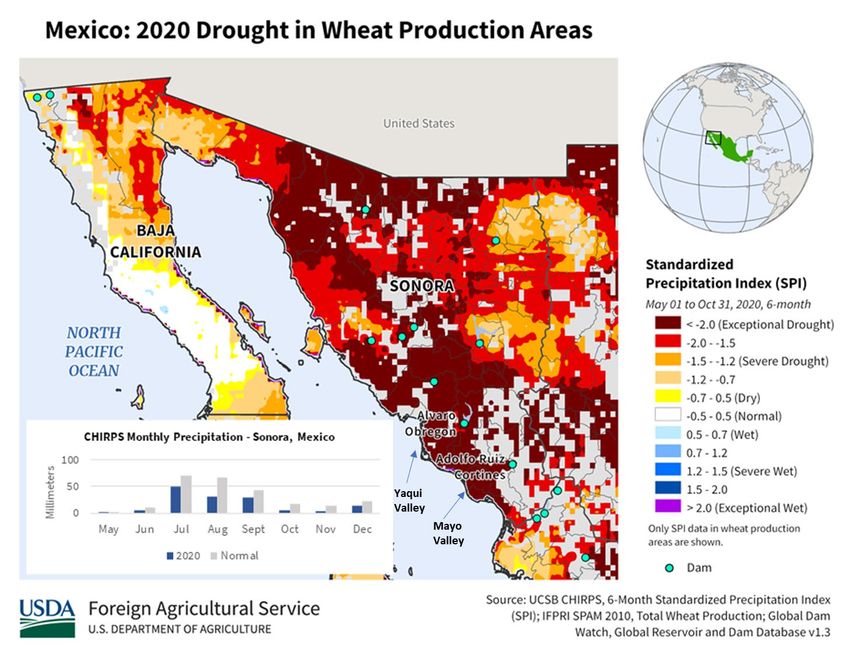 Mexico: 2020 Drought in Wheat Production Areas

United States

BAJA CALIFORNIA

SONORA

NORTH PACIFIC OCEAN

Alvaro Obregon

Adolfo Ruiz Cortines

Yaqui Valley

Mayo Valley

CHIRPS Monthly Precipitation - Sonora, Mexico

Millimeters

100
50
0

May Jun Jul Aug Sept Oct Nov Dec

2020 Normal

Standardized Precipitation Index (SPI)

May 01 to Oct 31, 2020, 6-month

< -2.0 (Exceptional Drought)
-2.0 - -1.5
-1.5 - -1.2 (Severe Drought)
-1.2 - -0.7
-0.7 - 0.5 (Dry)
-0.5 - 0.5 (Normal)
0.5 - 0.7 (Wet)
0.7 - 1.2
1.2 - 1.5 (Severe Wet)
1.5 - 2.0
> 2.0 (Exceptional Wet)

Only SPI data in wheat production areas are shown.

Dam

USDA Foreign Agricultural Service
U.S. DEPARTMENT OF AGRICULTURE

Source: UCSB CHIRPS, 6-Month Standardized Precipitation Index (SPI); IFPRI SPAM 2010, Total Wheat Production; Global Dam Watch, Global Reservoir and Dam Database v1.3